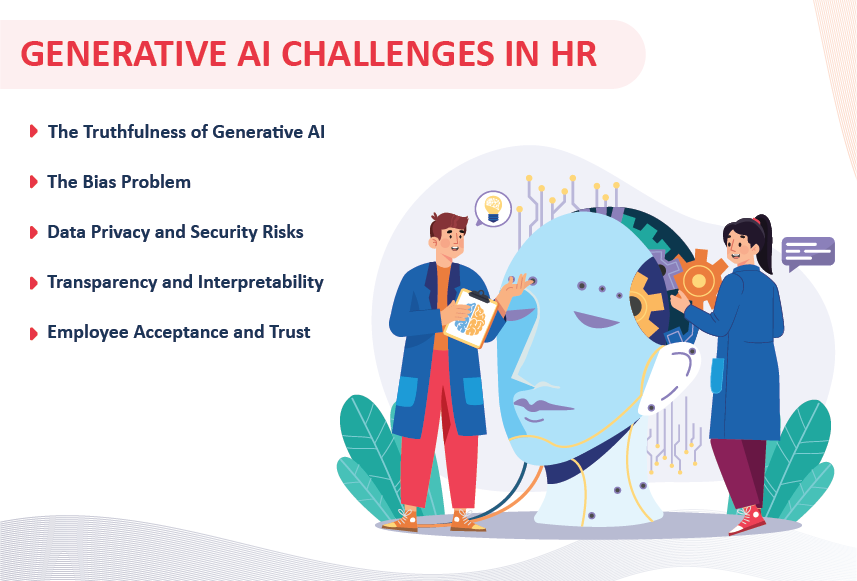 GENERATIVE AI CHALLENGES IN HR

The Truthfulness of Generative AI

The Bias Problem

Data Privacy and Security Risks

Transparency and Interpretability

Employee Acceptance and Trust